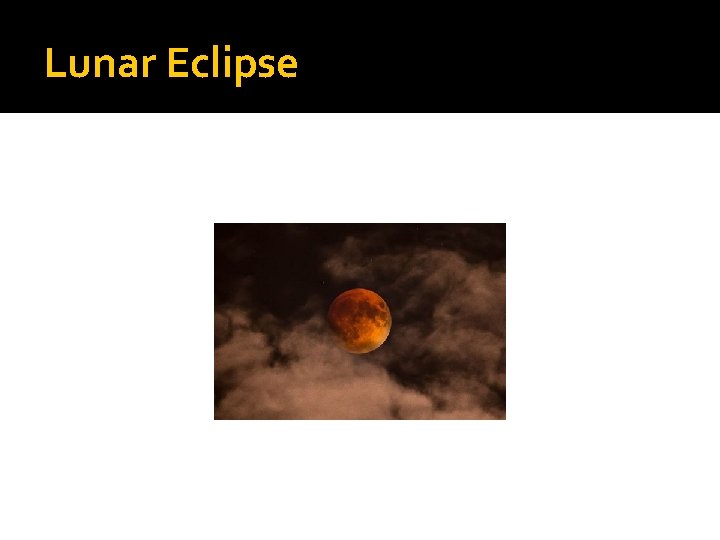 Lunar Eclipse